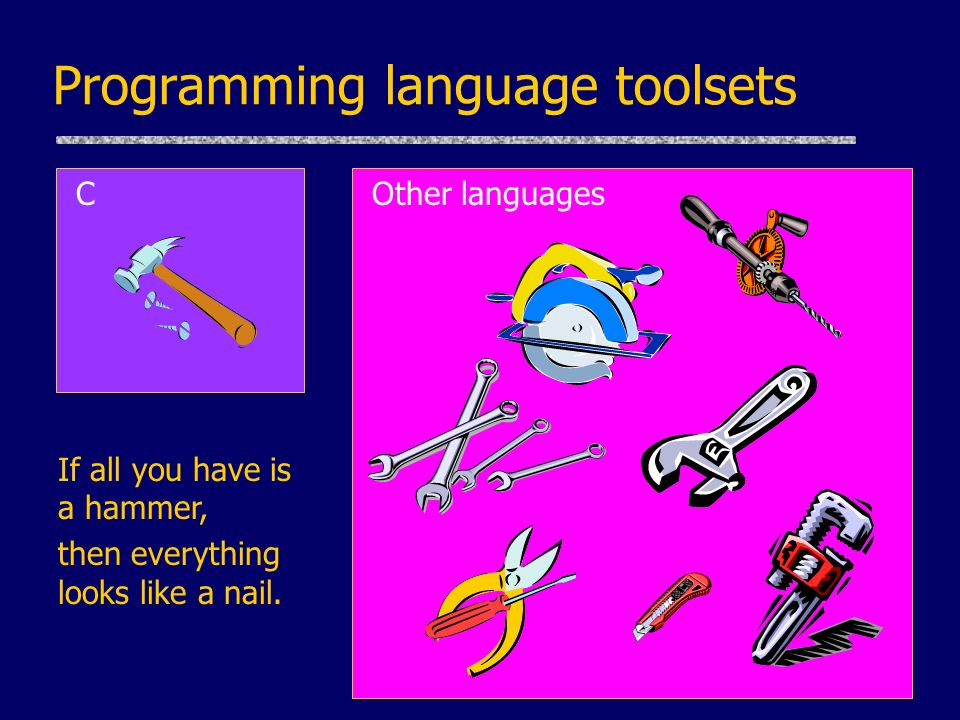 Programming language toolsets

C

Other languages

If all you have is a hammer,

then everything looks like a nail.